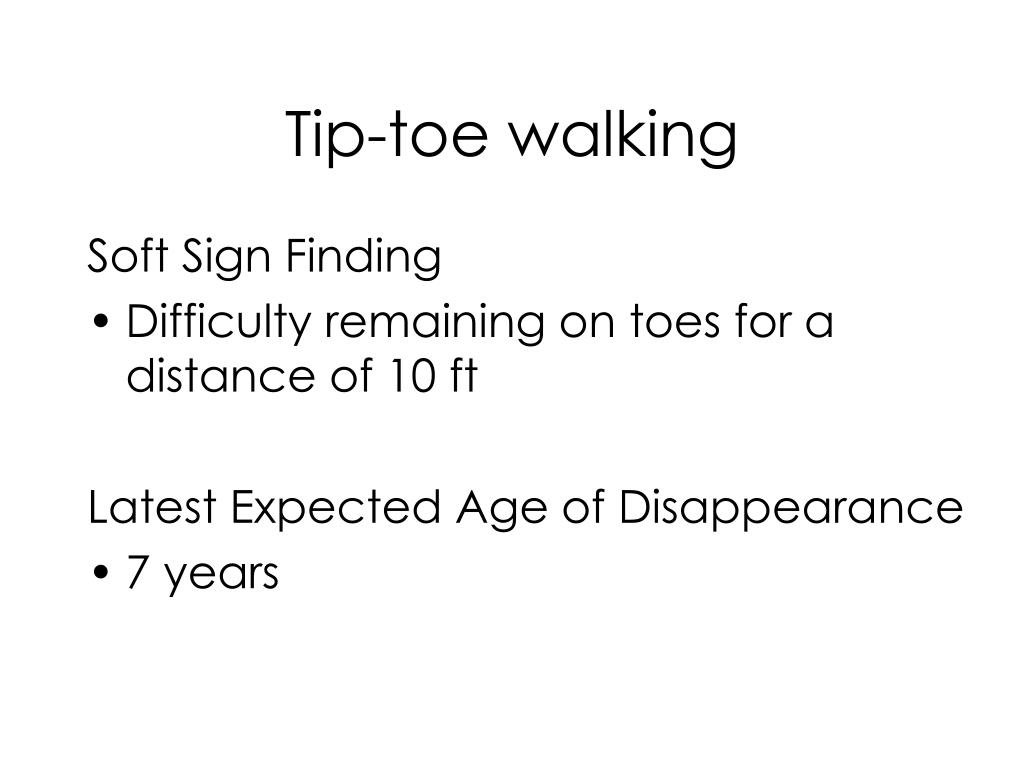 Tip-toe walking

Soft Sign Finding

• Difficulty remaining on toes for a distance of 10 ft

Latest Expected Age of Disappearance

• 7 years